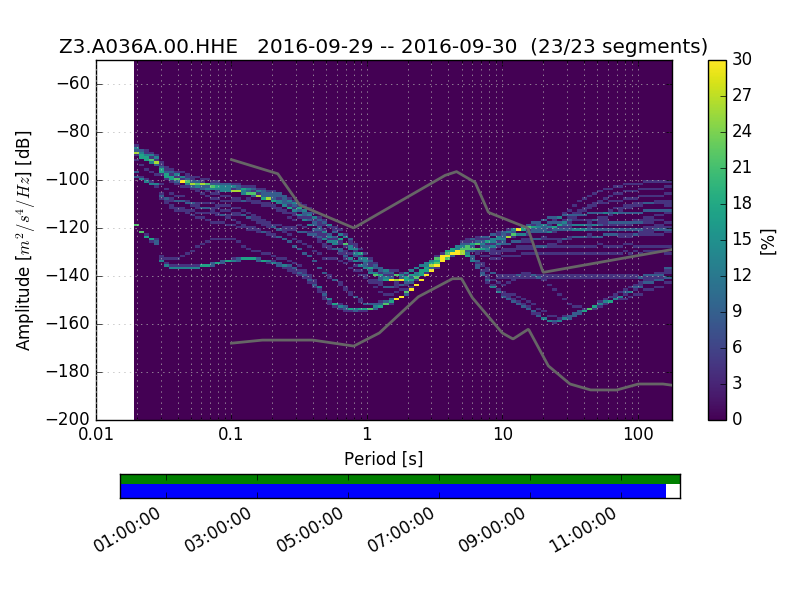 Z3.A036A.00.HHE 2016-09-29 -- 2016-09-30 (23/23 segments)

Amplitude [$m^2/s^4/Hz$] [dB]

−60
−80
−100
−120
−140
−160
−180
−200

0.01
0.1
1
10
100

Period [s]

30
27
24
21
18
15
12
9
6
3
0

[%]

01:00:00
03:00:00
05:00:00
07:00:00
09:00:00
11:00:00